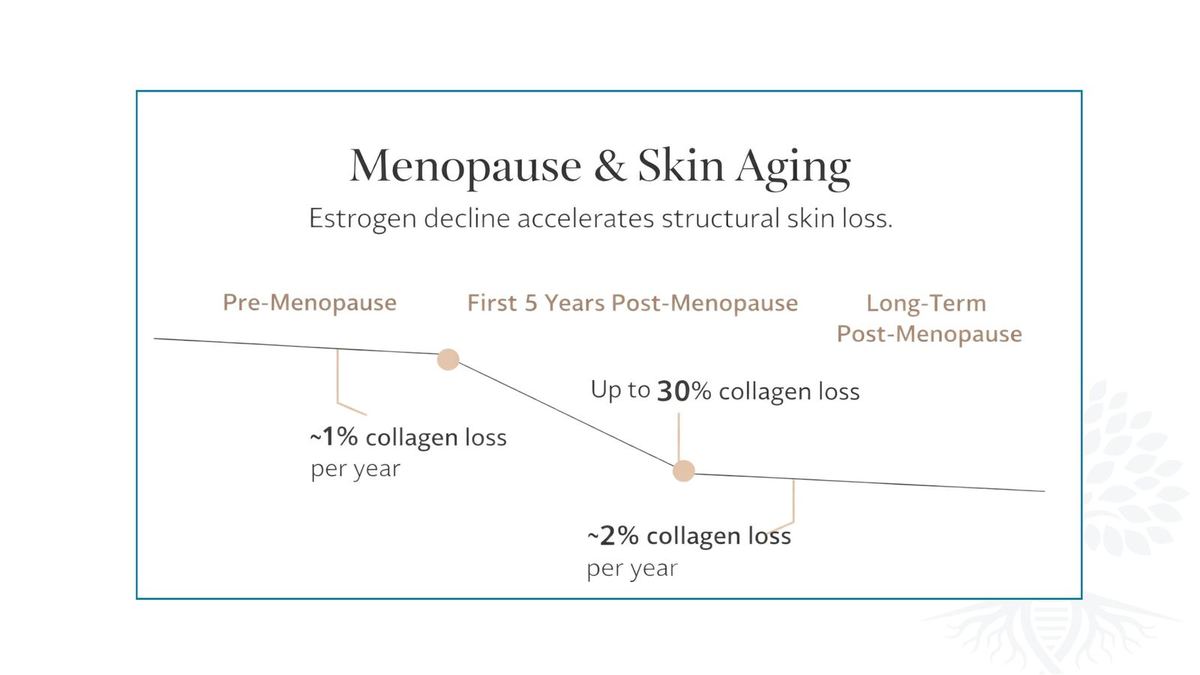 Menopause & Skin Aging

Estrogen decline accelerates structural skin loss.

Pre-Menopause

First 5 Years Post-Menopause

Long-Term Post-Menopause

~1% collagen loss per year

Up to 30% collagen loss

~2% collagen loss per year